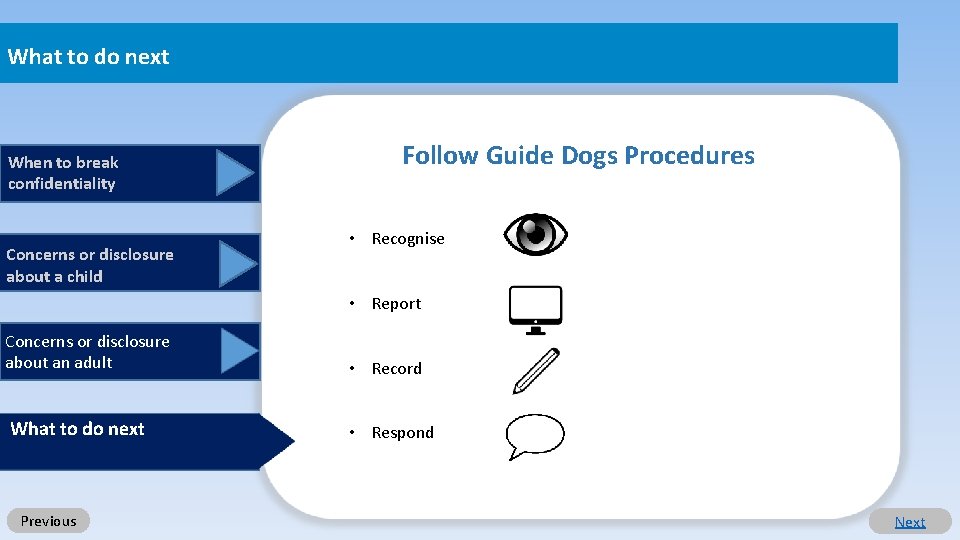 What to do next

When to break confidentiality

Concerns or disclosure about a child

Concerns or disclosure about an adult

What to do next

Follow Guide Dogs Procedures

• Recognise

• Report

• Record

• Respond

Previous

Next